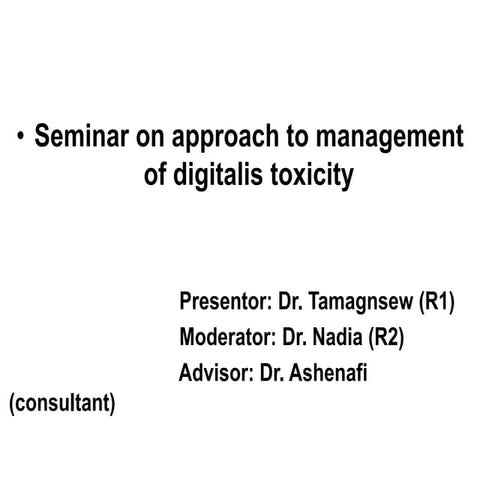 • Seminar on approach to management of digitalis toxicity

Presentor: Dr. Tamagnsew (R1)
Moderator: Dr. Nadia (R2)
Advisor: Dr. Ashenafi (consultant)